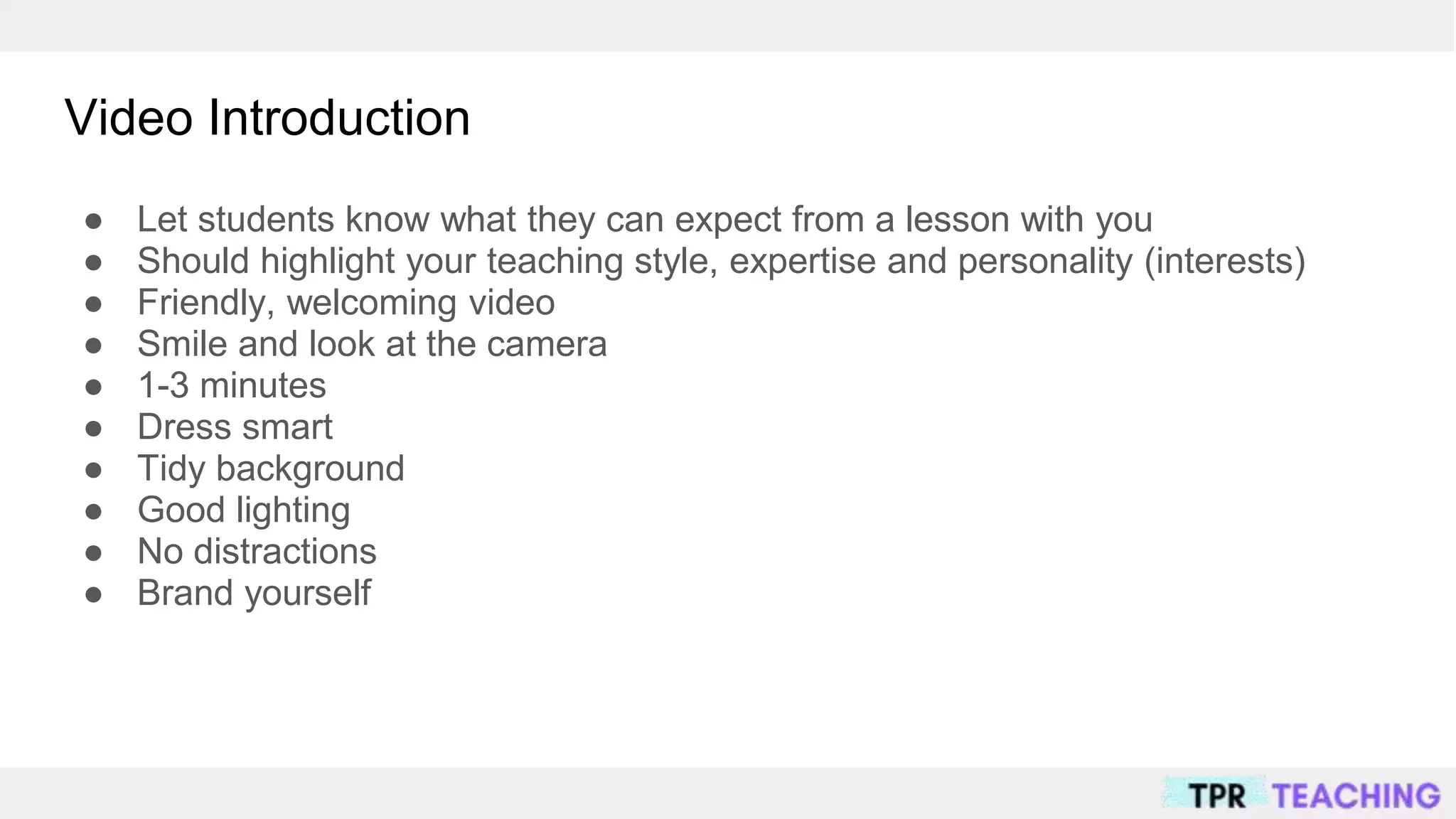 Video Introduction

● Let students know what they can expect from a lesson with you
● Should highlight your teaching style, expertise and personality (interests)
● Friendly, welcoming video
● Smile and look at the camera
● 1-3 minutes
● Dress smart
● Tidy background
● Good lighting
● No distractions
● Brand yourself

TPR TEACHING